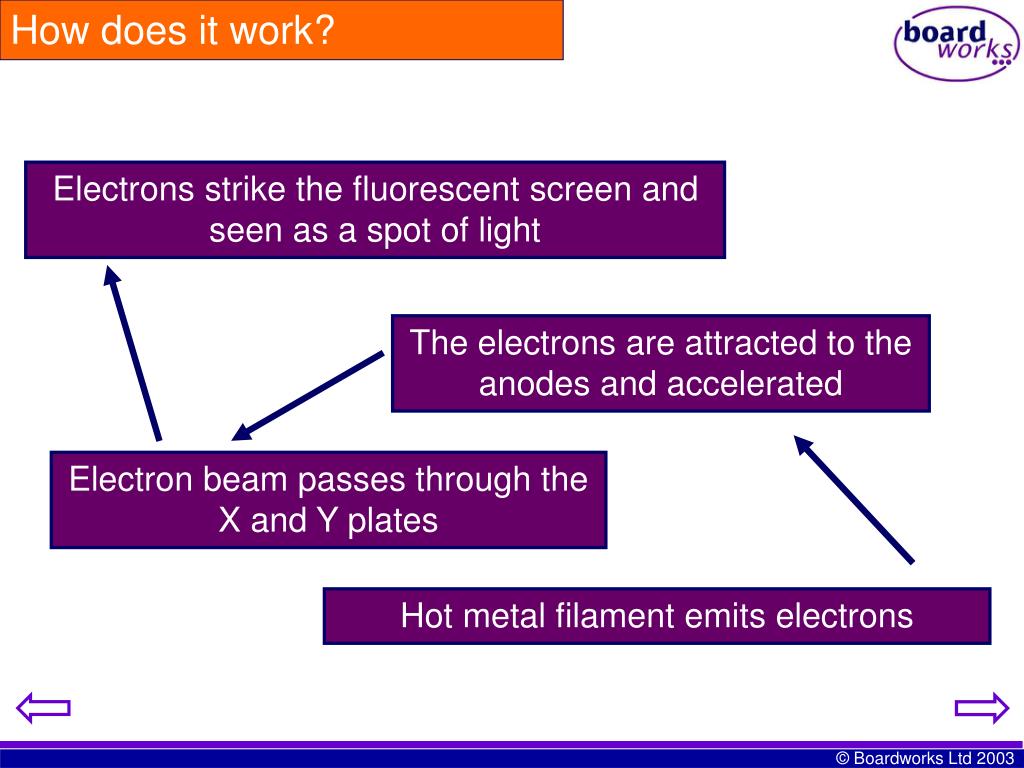 How does it work?

board works

Electrons strike the fluorescent screen and seen as a spot of light

The electrons are attracted to the anodes and accelerated

Electron beam passes through the X and Y plates

Hot metal filament emits electrons

© Boardworks Ltd 2003